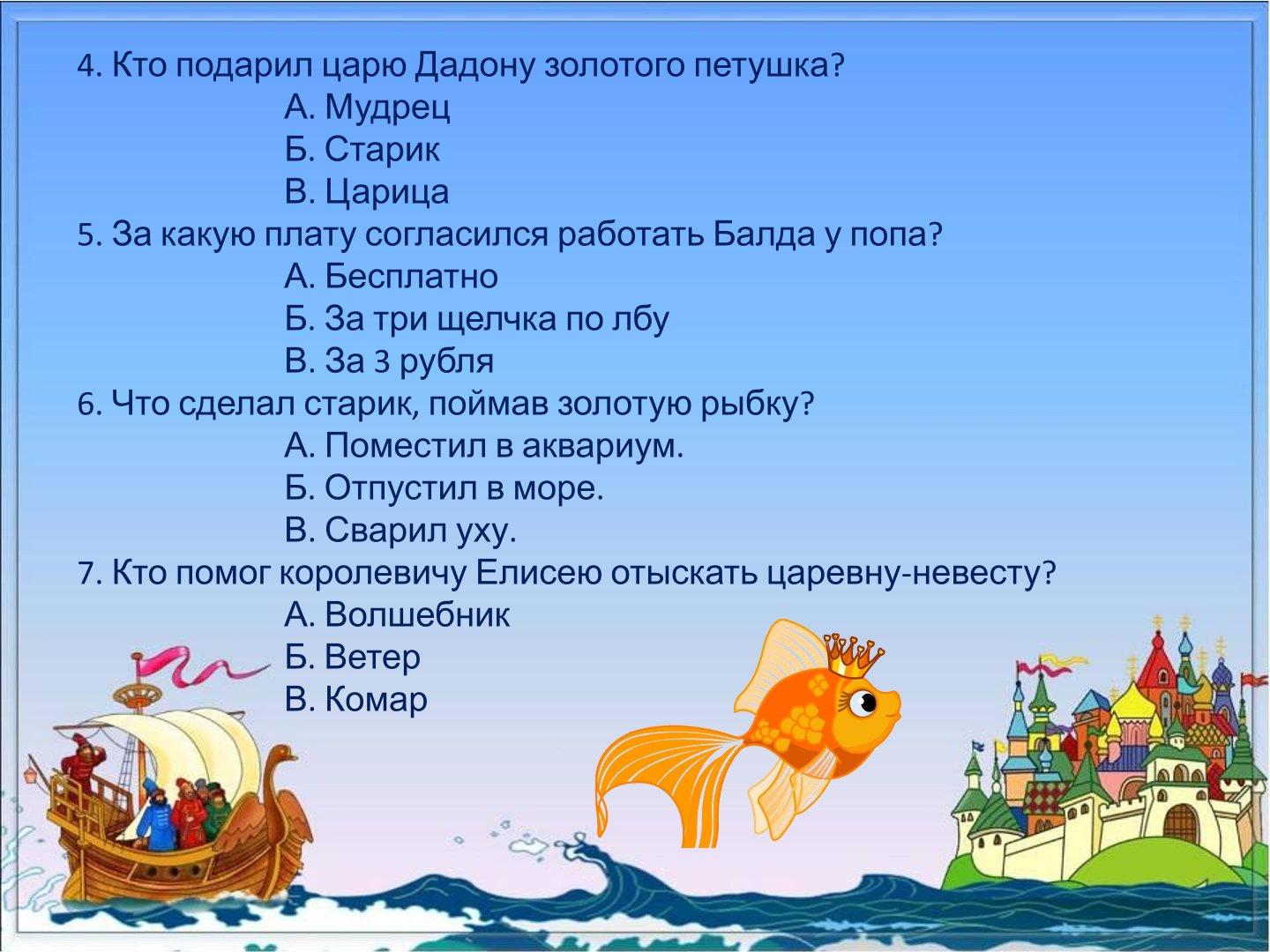 4. Кто подарил царю Дадону золотого петушка?
А. Мудрец
Б. Старик
В. Царица
5. За какую плату согласился работать Балда у попа?
А. Бесплатно
Б. За три щелчка по лбу
В. За 3 рубля
6. Что сделал старик, поймав золотую рыбку?
А. Поместил в аквариум.
Б. Отпустил в море.
В. Сварил уху.
7. Кто помог королевичу Елисею отыскать царевну-невесту?
А. Волшебник
Б. Ветер
В. Комар